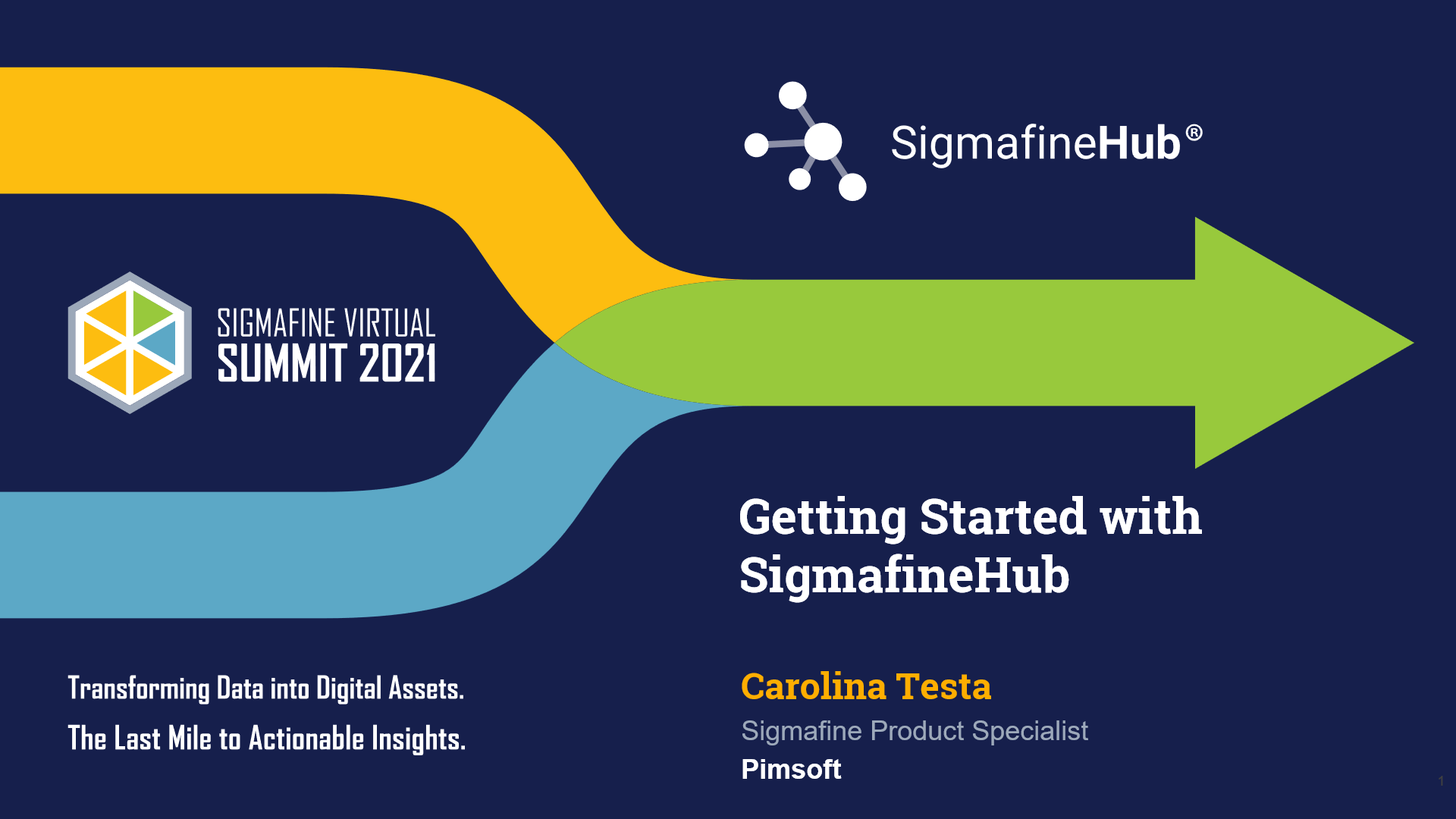 SigmafineHub®

SIGMAFINE VIRTUAL
SUMMIT 2021

Getting Started with SigmafineHub

Transforming Data into Digital Assets.
The Last Mile to Actionable Insights.

Carolina Testa
Sigmafine Product Specialist
Pimsoft

1